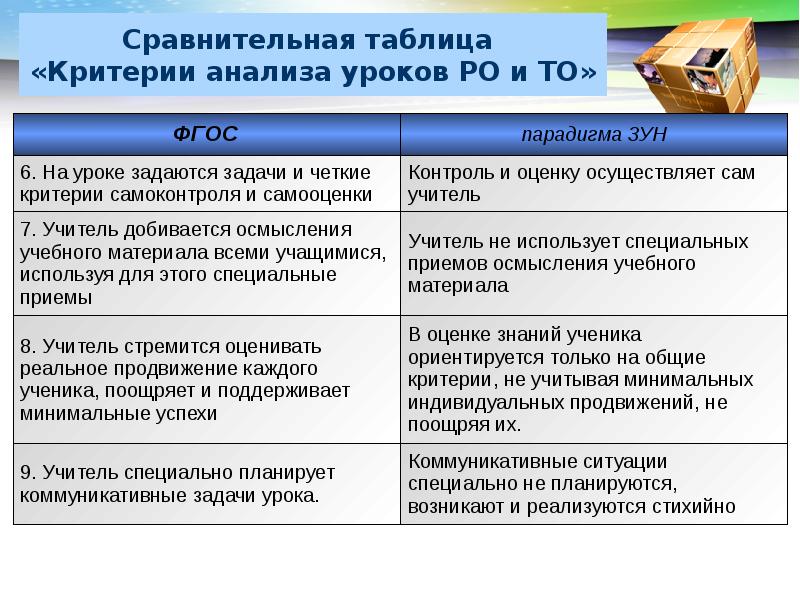 Сравнительная таблица «Критерии анализа уроков РО и ТО»

| ФГОС | парадигма ЗУН |
|---|---|
| 6. На уроке задаются задачи и четкие критерии самоконтроля и самооценки | Контроль и оценку осуществляет сам учитель |
| 7. Учитель добивается осмысления учебного материала всеми учащимися, используя для этого специальные приемы | Учитель не использует специальных приемов осмысления учебного материала |
| 8. Учитель стремится оценивать реальное продвижение каждого ученика, поощряет и поддерживает минимальные успехи | В оценке знаний ученика ориентируется только на общие критерии, не учитывая минимальных индивидуальных продвижений, не поощряя их. |
| 9. Учитель специально планирует коммуникативные задачи урока. | Коммуникативные ситуации специально не планируются, возникают и реализуются стихийно |